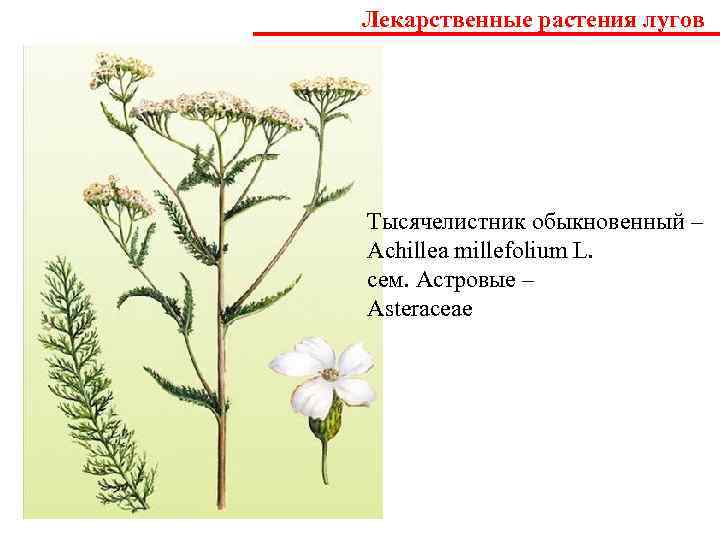 Лекарственные растения лугов

Тысячелистник обыкновенный – Achillea millefolium L.
сем. Астровые – Asteraceae